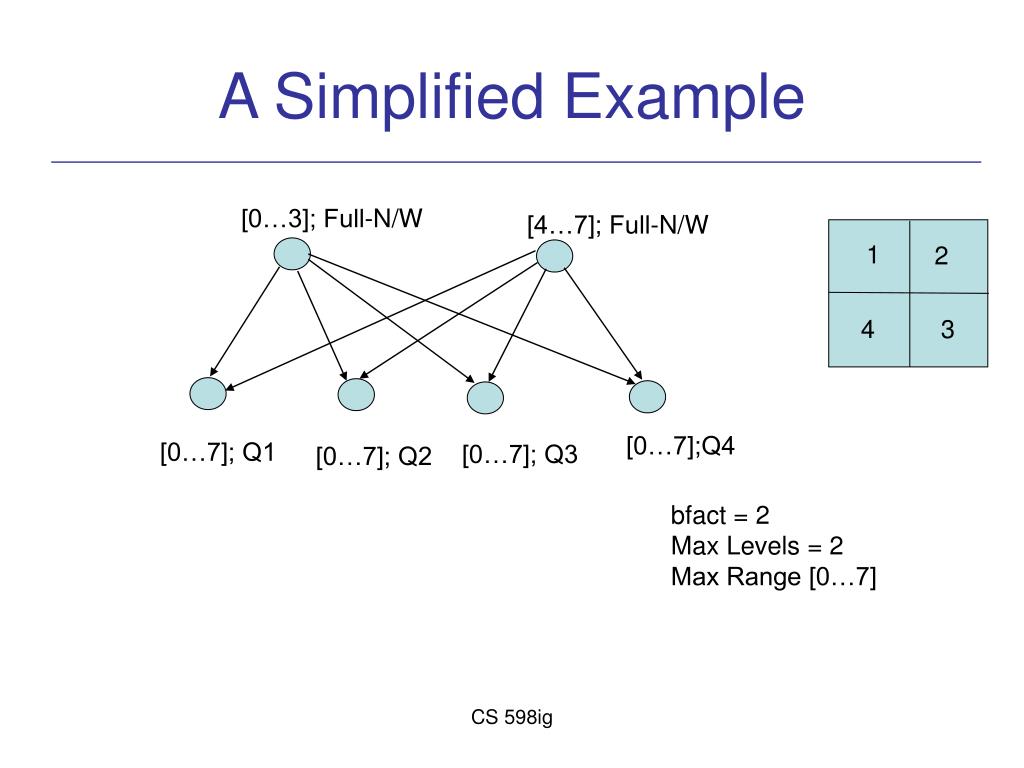 A Simplified Example

[0…3]; Full-N/W

[4…7]; Full-N/W

| 1 | 2 |
|---|---|
| 4 | 3 |

[0…7]; Q1

[0…7]; Q2

[0…7]; Q3

[0…7];Q4

bfact = 2
Max Levels = 2
Max Range [0…7]

CS 598ig